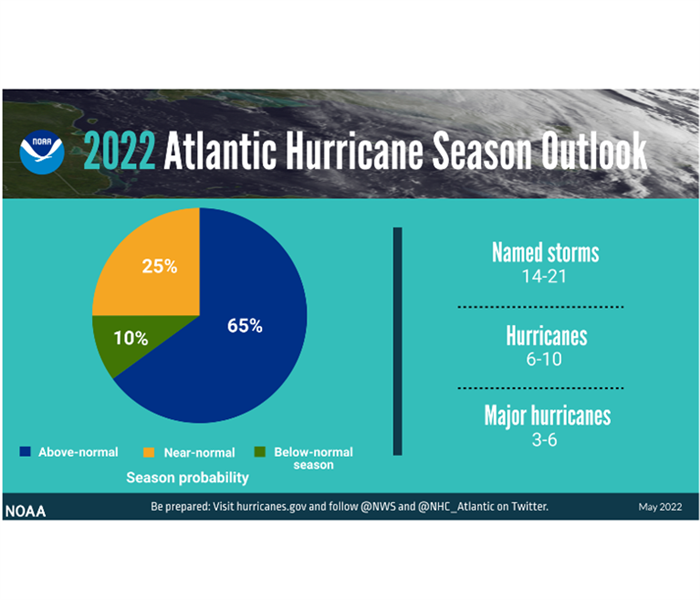 NOAA

2022 Atlantic Hurricane Season Outlook

25%

10%

65%

Above-normal
Near-normal
Below-normal season

Season probability

Named storms
14-21

Hurricanes
6-10

Major hurricanes
3-6

NOAA

Be prepared: Visit hurricanes.gov and follow @NWS and @NHC_Atlantic on Twitter.

May 2022